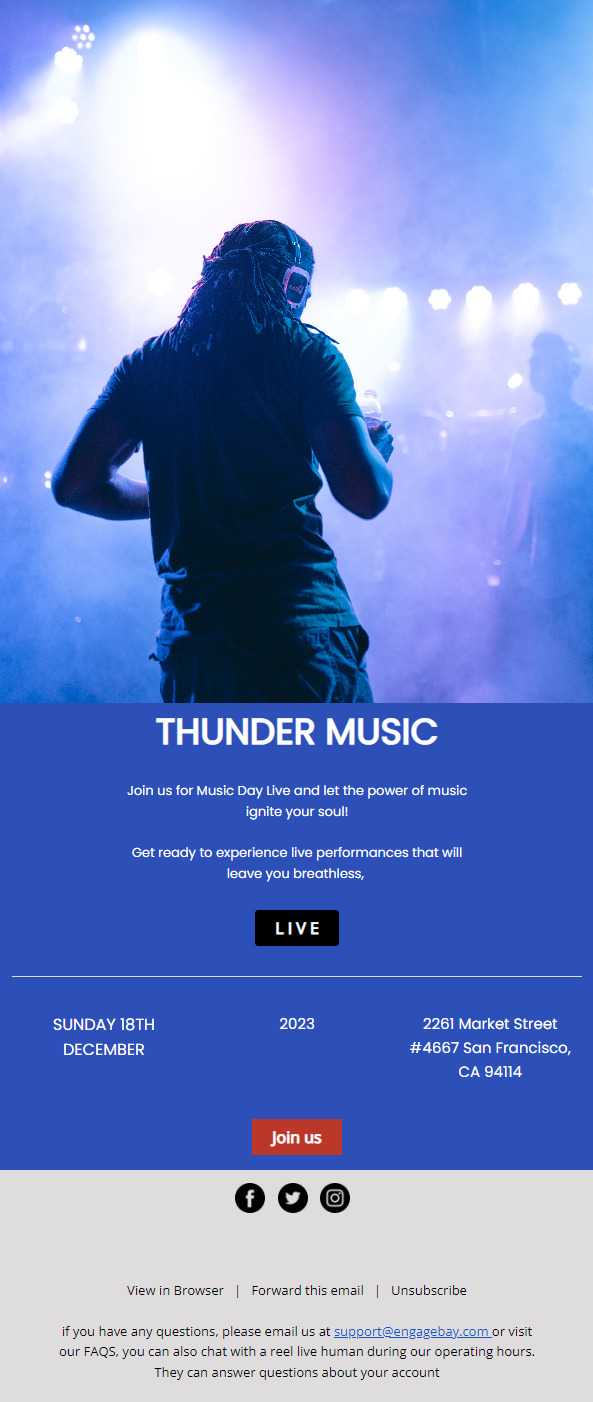 THUNDER MUSIC

Join us for Music Day Live and let the power of music ignite your soul!

Get ready to experience live performances that will leave you breathless,

LIVE

SUNDAY 18TH DECEMBER

2023

2261 Market Street #4667 San Francisco, CA 94114

Join us

View in Browser | Forward this email | Unsubscribe

if you have any questions, please email us at support@engagebay.com or visit our FAQS, you can also chat with a reel live human during our operating hours. They can answer questions about your account